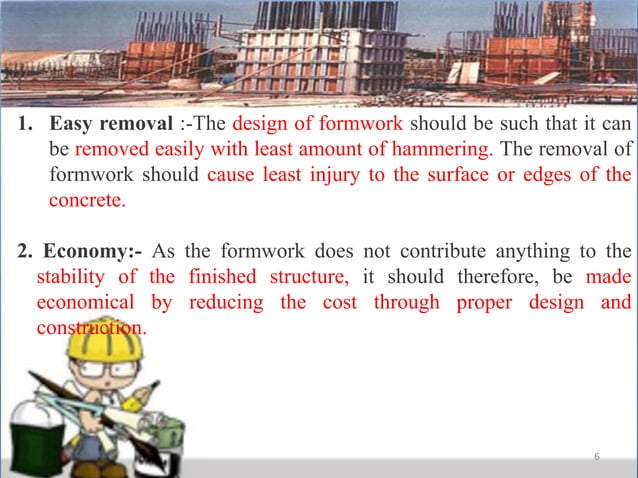 1. Easy removal :-The design of formwork should be such that it can be removed easily with least amount of hammering. The removal of formwork should cause least injury to the surface or edges of the concrete.

2. Economy:- As the formwork does not contribute anything to the stability of the finished structure, it should therefore, be made economical by reducing the cost through proper design and construction.

6